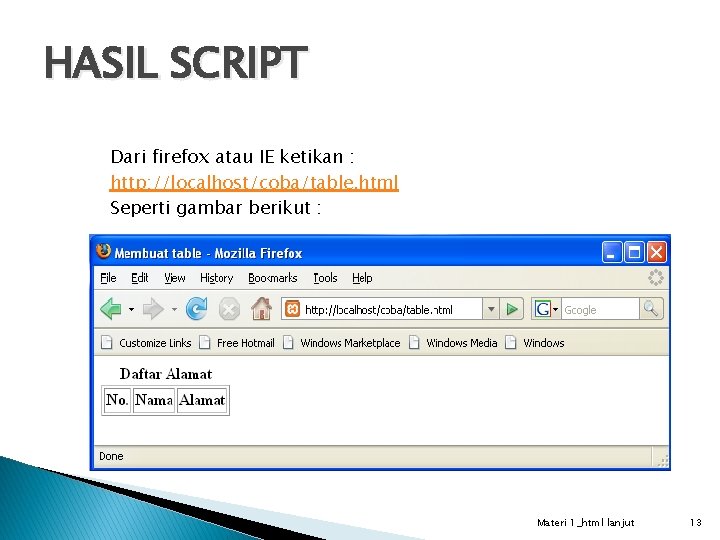 HASIL SCRIPT

Dari firefox atau IE ketikan :
http://localhost/coba/table.html
Seperti gambar berikut :

Membuat table - Mozilla Firefox

File Edit View History Bookmarks Tools Help

http://localhost/coba/table.html

Google

Customize Links Free Hotmail Windows Marketplace Windows Media Windows

Daftar Alamat

| No. | Nama | Alamat |
|---|---|---|

Done

Materi 1_html lanjut 13